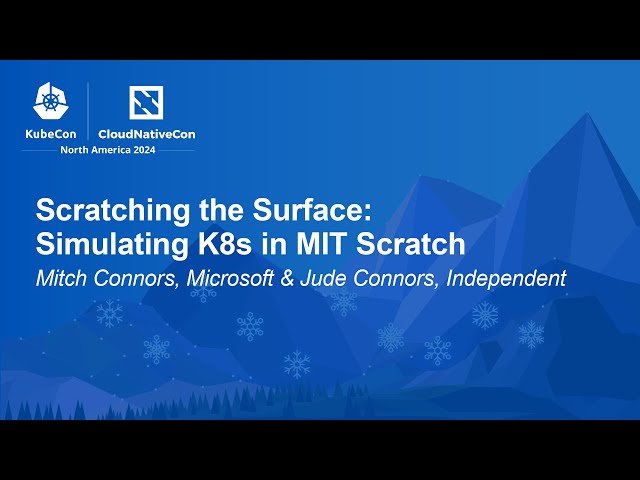 KubeCon CloudNativeCon
North America 2024

Scratching the Surface:
Simulating K8s in MIT Scratch

Mitch Connors, Microsoft & Jude Connors, Independent